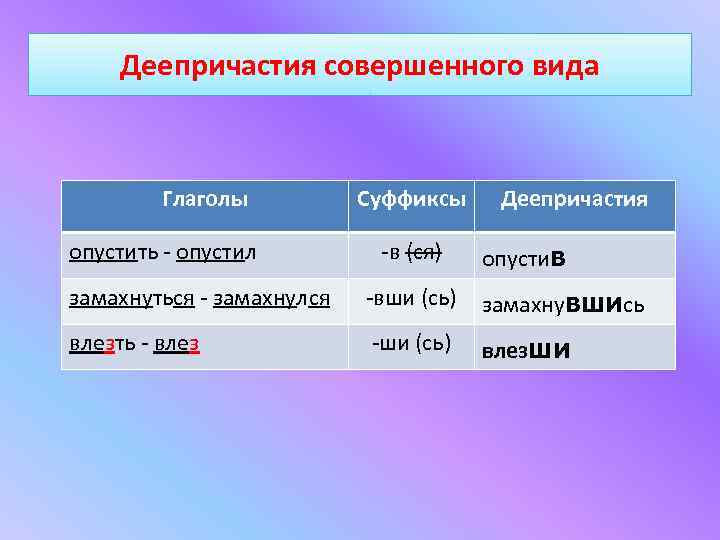 Деепричастия совершенного вида

| Глаголы | Суффиксы | Деепричастия |
|---|---|---|
| опустить - опустил | -в (ся) | опустив |
| замахнуться - замахнулся | -вши (сь) | замахнувшись |
| влезть - влез | -ши (сь) | влезши |